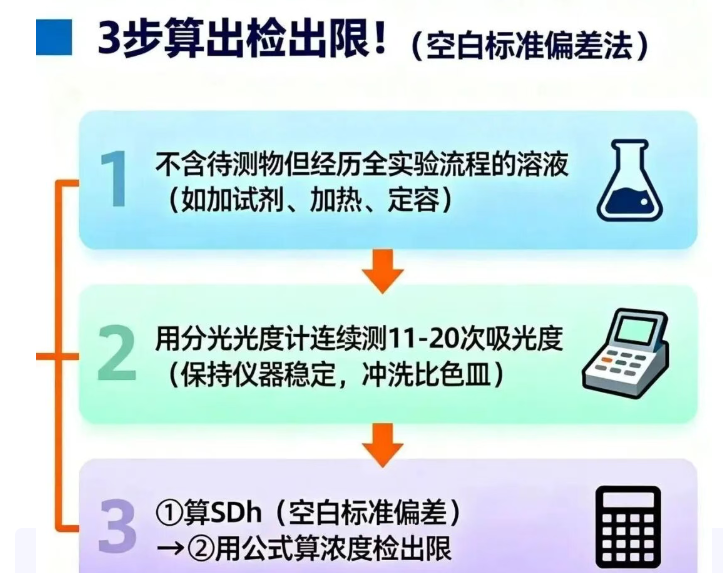 3步算出检出限！（空白标准偏差法）

1 不含待测物但经历全实验流程的溶液（如加试剂、加热、定容）

2 用分光光度计连续测11-20次吸光度（保持仪器稳定，冲洗比色皿）

3 ①算SDh（空白标准偏差）→②用公式算浓度检出限